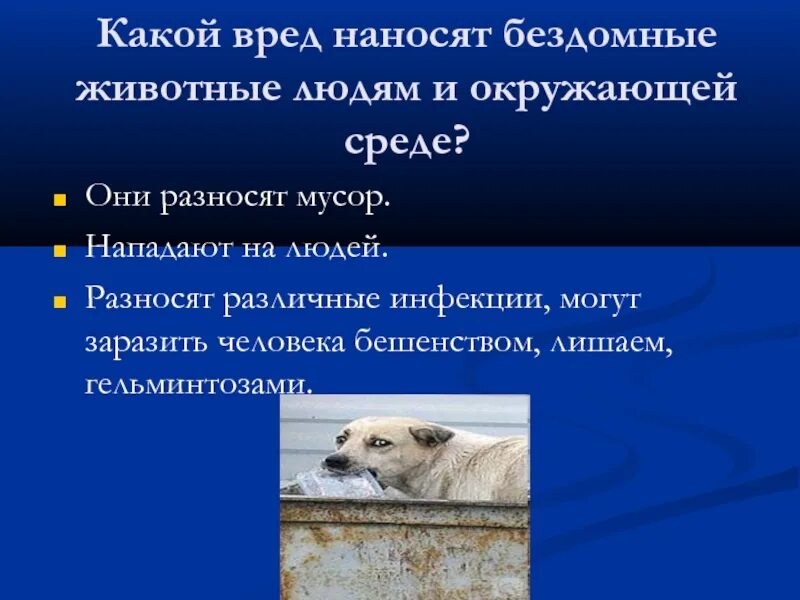 Какой вред наносят бездомные животные людям и окружающей среде?

Они разносят мусор.

Нападают на людей.

Разносят различные инфекции, могут заразить человека бешенством, лишаем, гельминтозами.